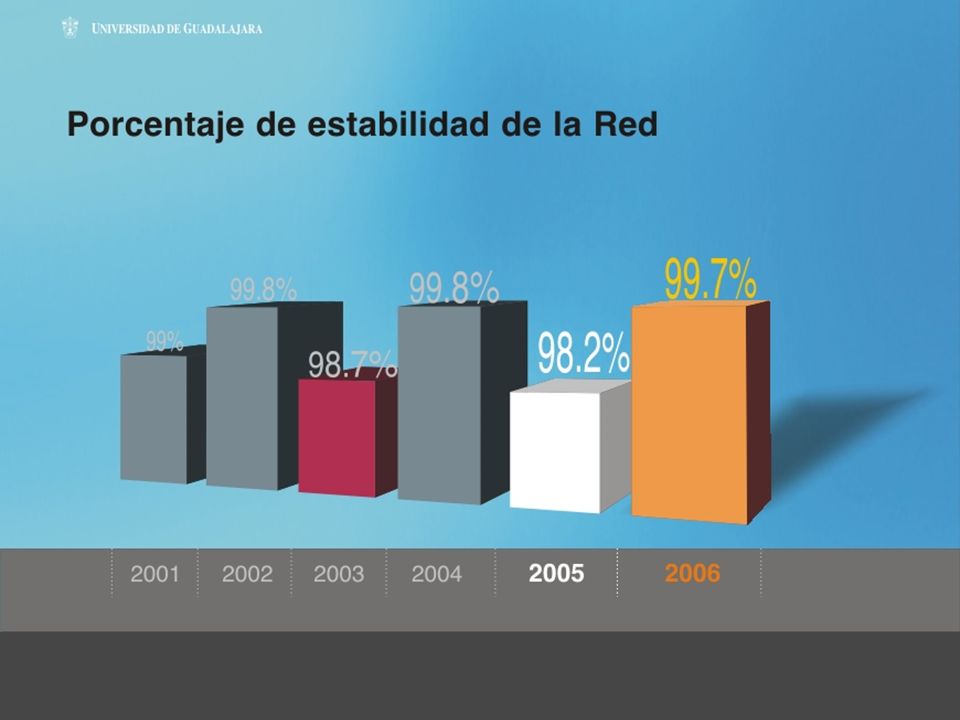 UNIVERSIDAD DE GUADALAJARA

Porcentaje de estabilidad de la Red

99%
99.8%
98.7%
99.8%
98.2%
99.7%

2001
2002
2003
2004
2005
2006